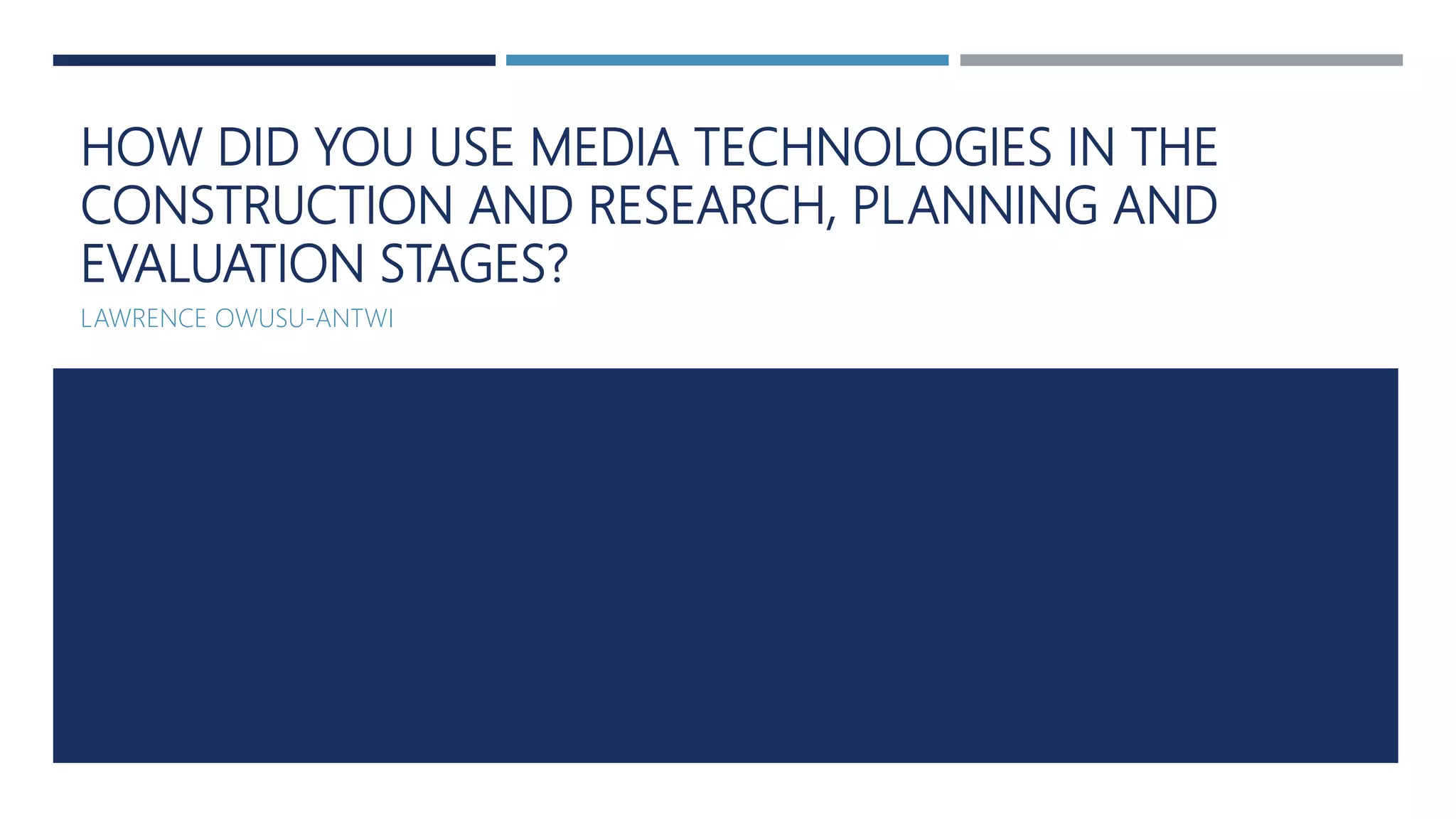 HOW DID YOU USE MEDIA TECHNOLOGIES IN THE CONSTRUCTION AND RESEARCH, PLANNING AND EVALUATION STAGES?

LAWRENCE OWUSU-ANTWI